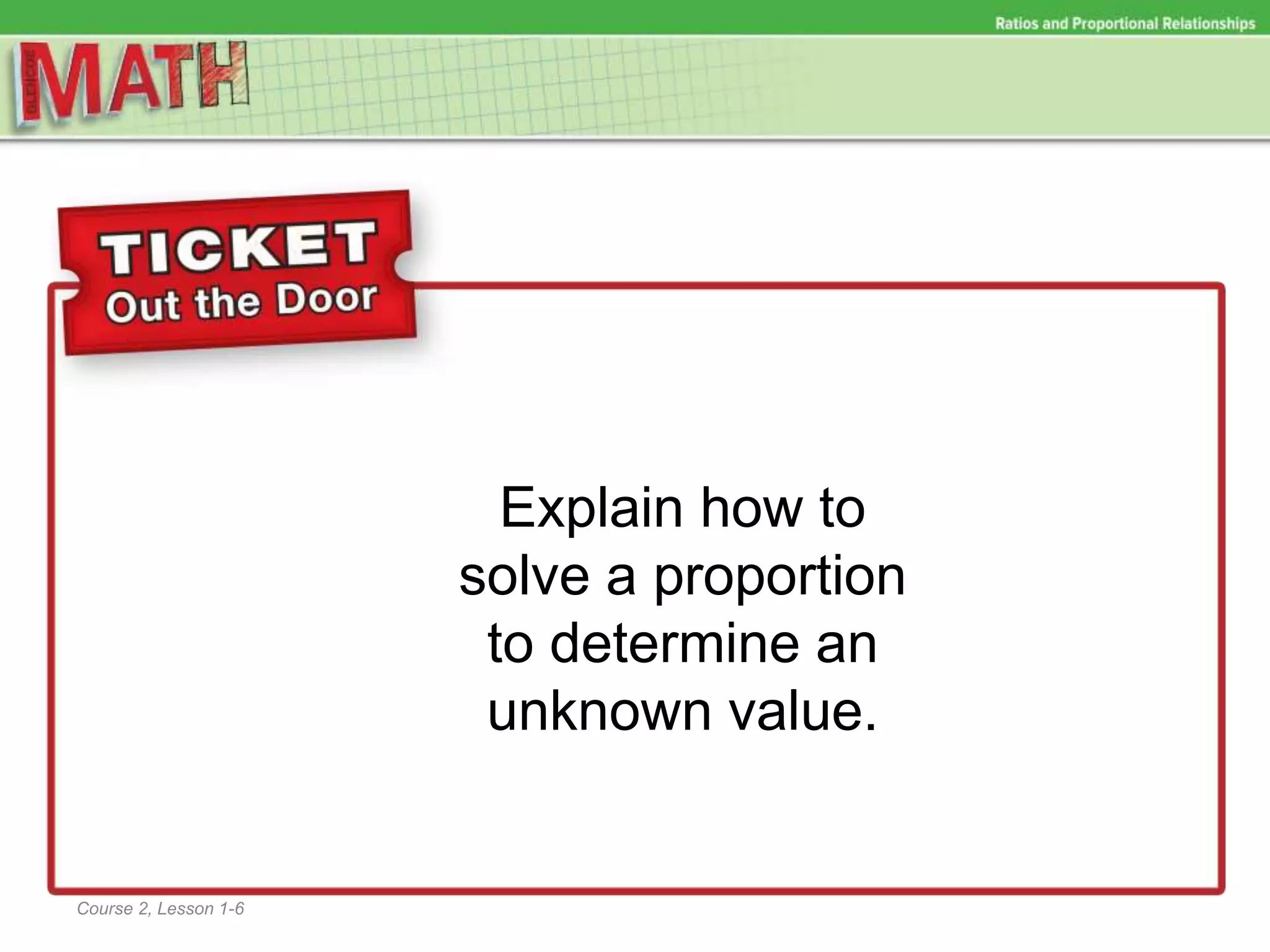 Ratios and Proportional Relationships

GLENCOE MATH

TICKET
Out the Door

Explain how to solve a proportion to determine an unknown value.

Course 2, Lesson 1-6